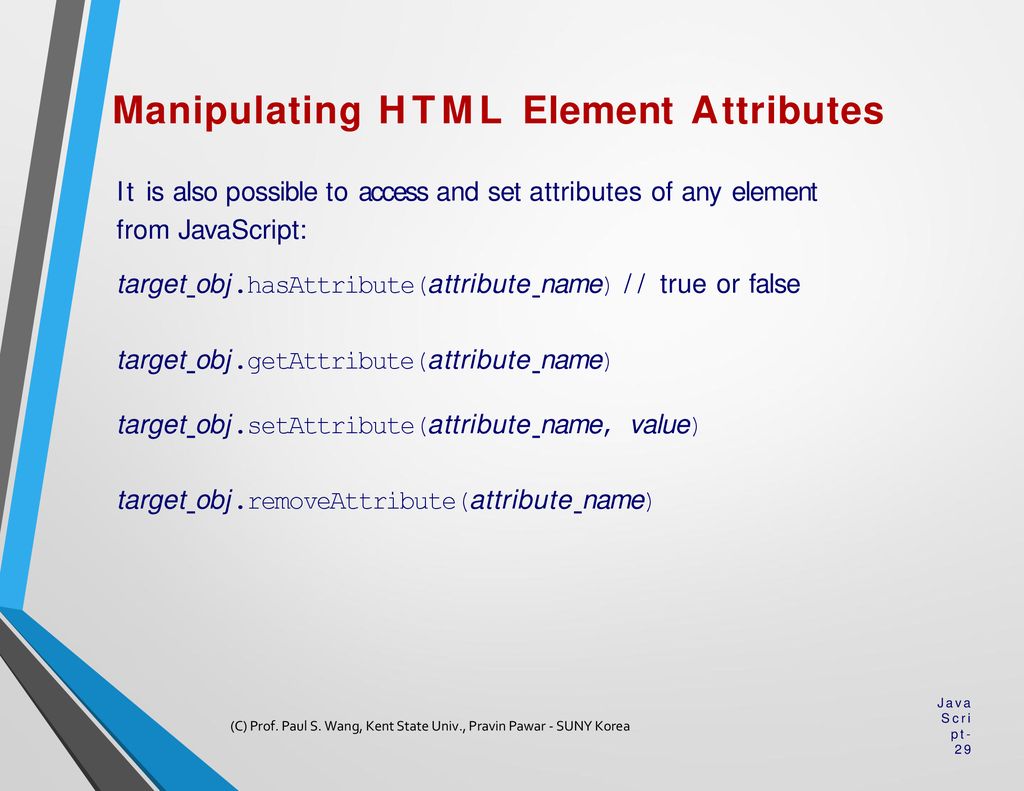 Manipulating HTML Element Attributes

It is also possible to access and set attributes of any element from JavaScript:

target_obj.hasAttribute(attribute_name) // true or false

target_obj.getAttribute(attribute_name)

target_obj.setAttribute(attribute_name, value)

target_obj.removeAttribute(attribute_name)

(C) Prof. Paul S. Wang, Kent State Univ., Pravin Pawar - SUNY Korea

JavaScript-29